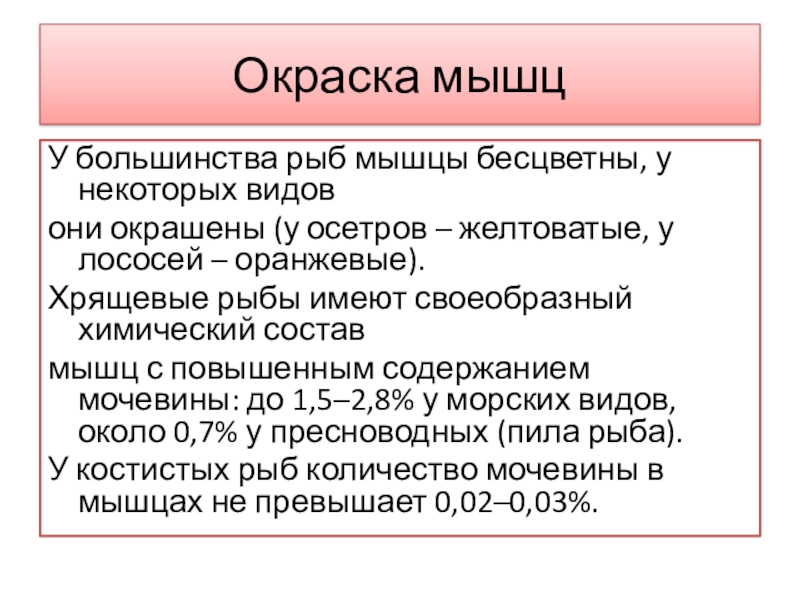 Окраска мышц

У большинства рыб мышцы бесцветны, у некоторых видов

они окрашены (у осетров – желтоватые, у лососей – оранжевые).

Хрящевые рыбы имеют своеобразный химический состав

мышц с повышенным содержанием мочевины: до 1,5–2,8% у морских видов, около 0,7% у пресноводных (пила рыба).

У костистых рыб количество мочевины в мышцах не превышает 0,02–0,03%.